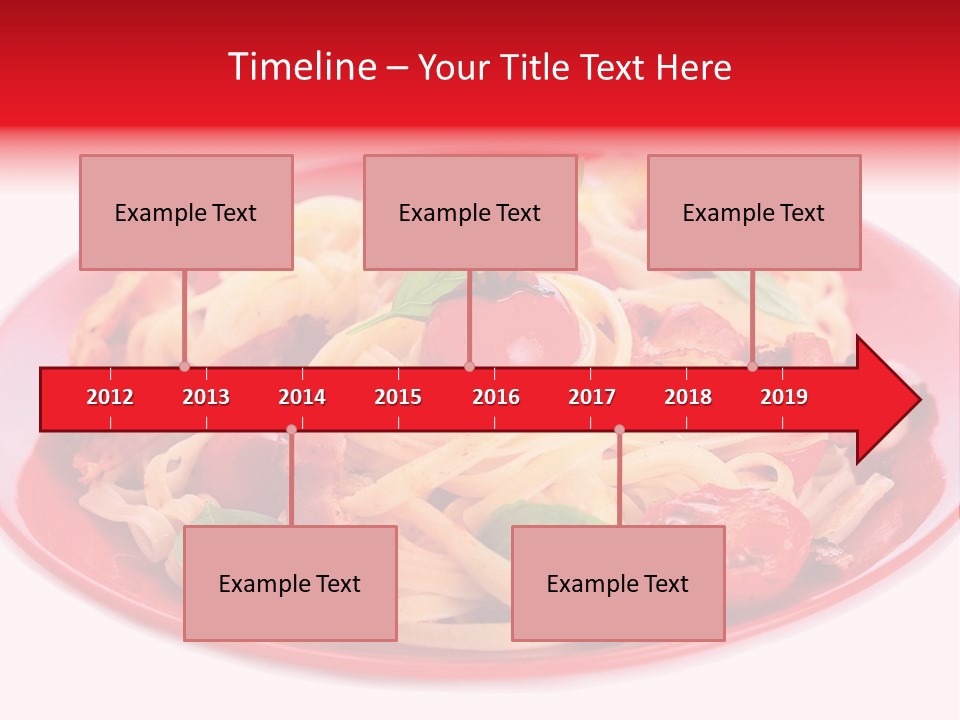 Timeline – Your Title Text Here

Example Text

Example Text

Example Text

2012
2013
2014
2015
2016
2017
2018
2019

Example Text

Example Text